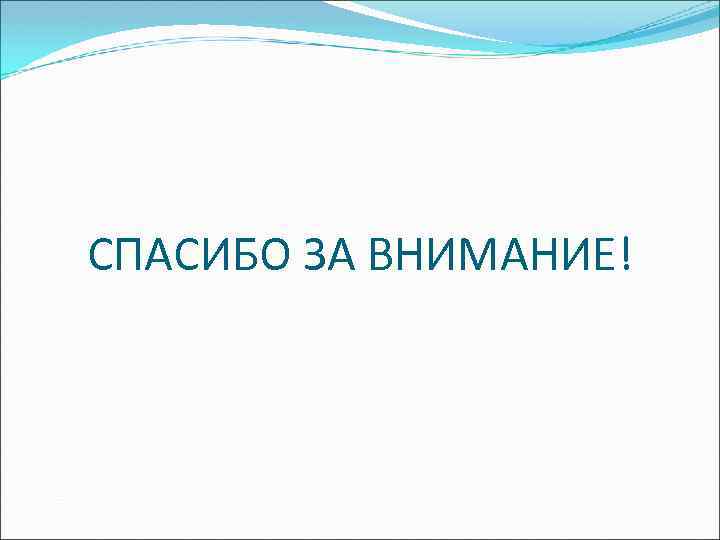 СПАСИБО ЗА ВНИМАНИЕ!